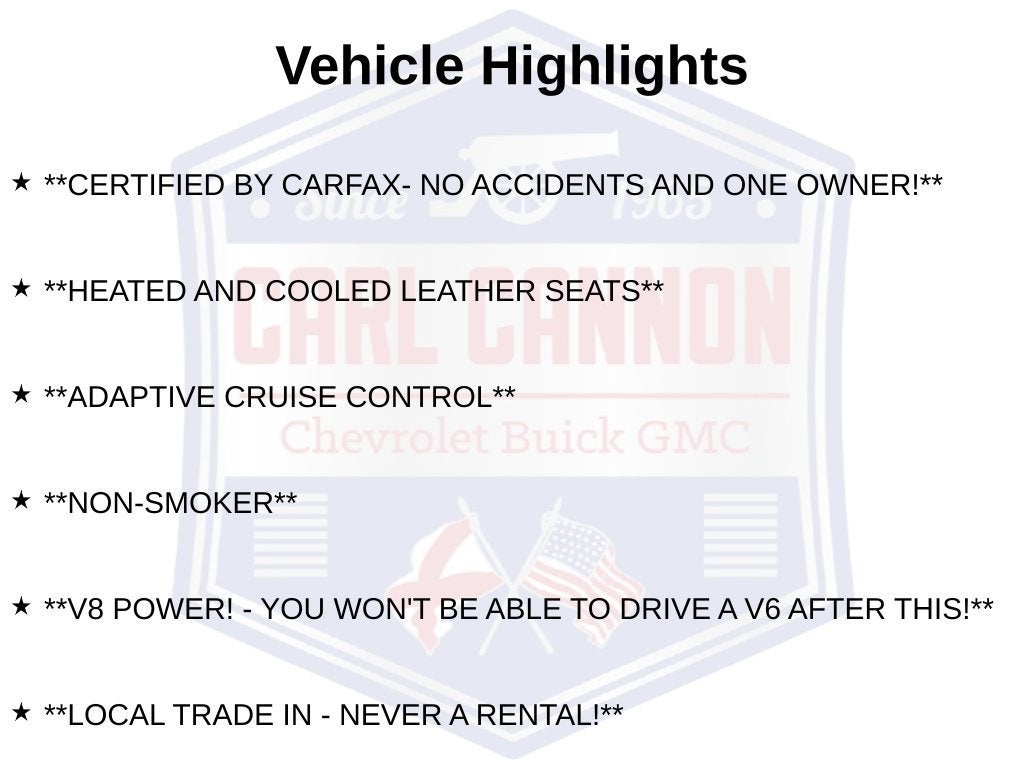 Vehicle Highlights

★ **CERTIFIED BY CARFAX- NO ACCIDENTS AND ONE OWNER!**

★ **HEATED AND COOLED LEATHER SEATS**

★ **ADAPTIVE CRUISE CONTROL**

★ **NON-SMOKER**

★ **V8 POWER! - YOU WON'T BE ABLE TO DRIVE A V6 AFTER THIS!**

★ **LOCAL TRADE IN - NEVER A RENTAL!**

Since 1965
CARL CANNON
Chevrolet Buick GMC